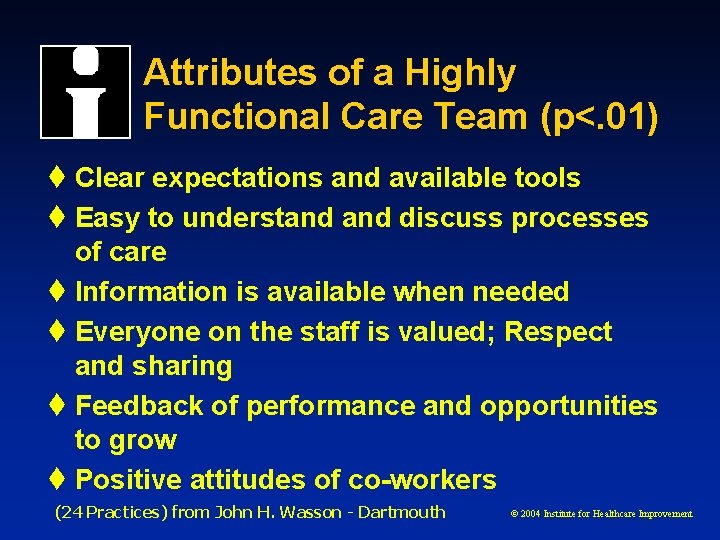 Attributes of a Highly Functional Care Team (p<.01)

♦ Clear expectations and available tools

♦ Easy to understand and discuss processes of care

♦ Information is available when needed

♦ Everyone on the staff is valued; Respect and sharing

♦ Feedback of performance and opportunities to grow

♦ Positive attitudes of co-workers

(24 Practices) from John H. Wasson - Dartmouth

© 2004 Institute for Healthcare Improvement